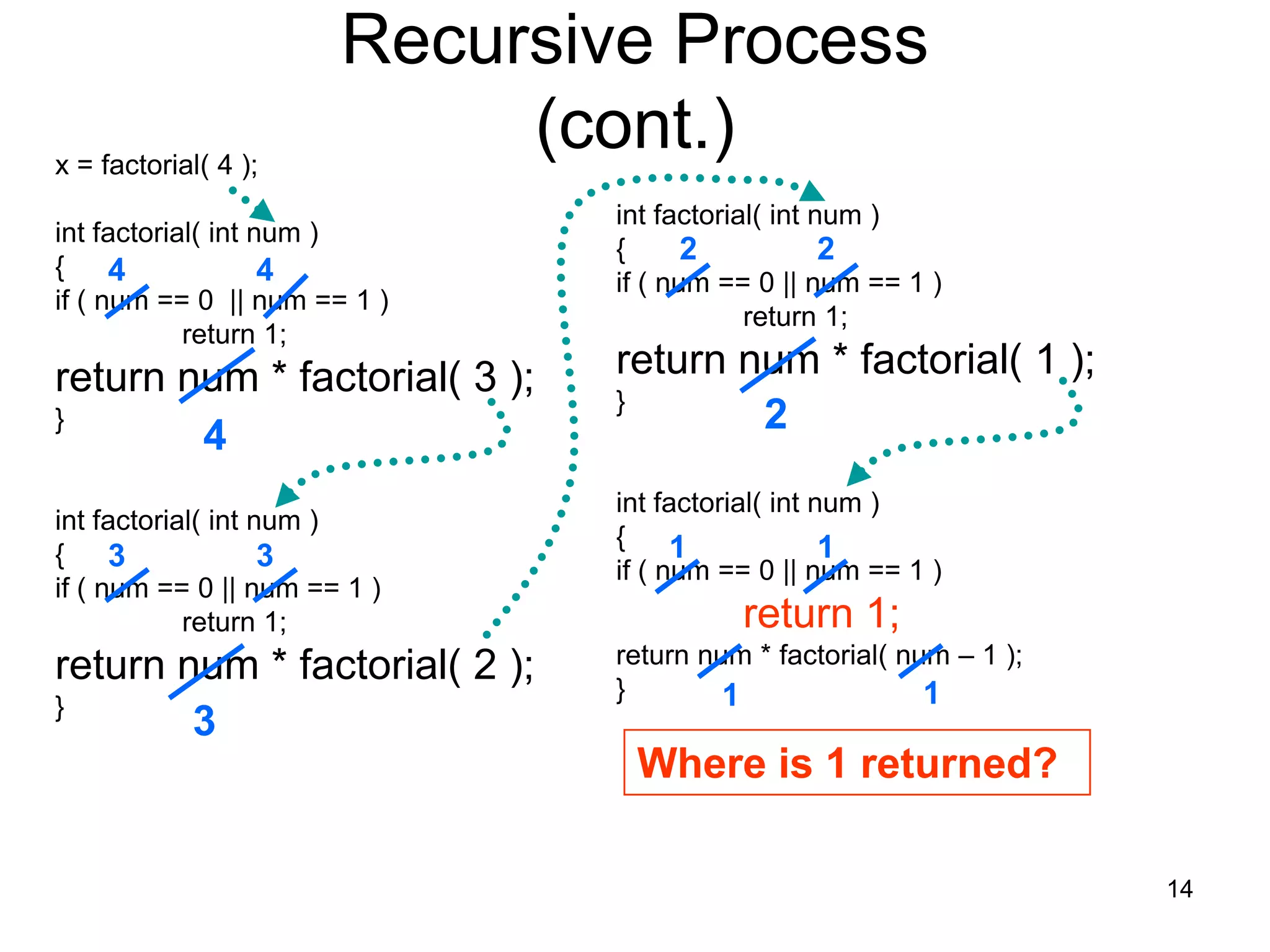 Recursive Process (cont.)

x = factorial( 4 );

int factorial( int num )
{ 4 4
if ( num == 0 || num == 1 )
return 1;
return num * factorial( 3 );
}
4

int factorial( int num )
{ 3 3
if ( num == 0 || num == 1 )
return 1;
return num * factorial( 2 );
}
3

int factorial( int num )
{ 2 2
if ( num == 0 || num == 1 )
return 1;
return num * factorial( 1 );
}
2

int factorial( int num )
{ 1 1
if ( num == 0 || num == 1 )
return 1;
return num * factorial( num – 1 );
}
1 1

Where is 1 returned?

14